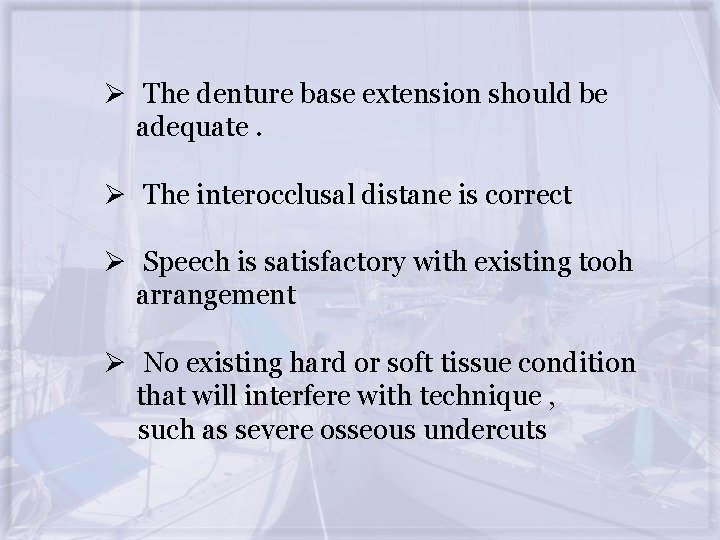 ➢ The denture base extension should be adequate .

➢ The interocclusal distane is correct

➢ Speech is satisfactory with existing tooh arrangement

➢ No existing hard or soft tissue condition that will interfere with technique , such as severe osseous undercuts